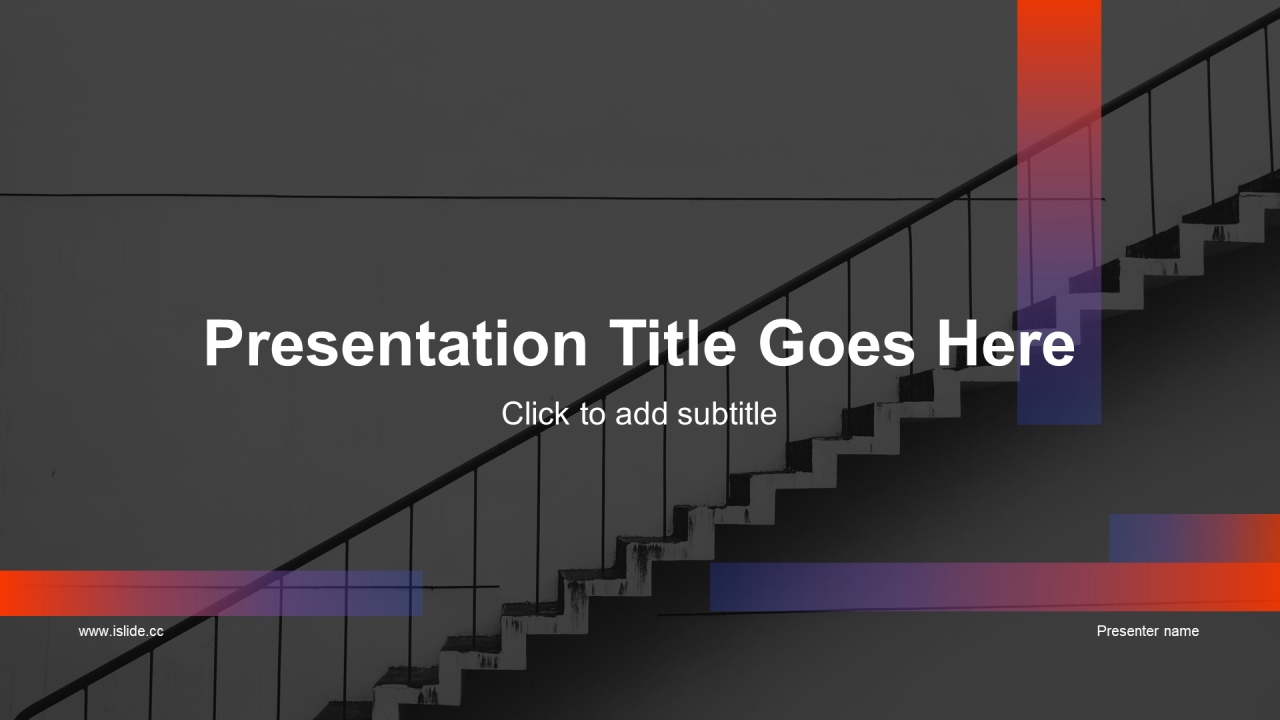 Presentation Title Goes Here

Click to add subtitle

www.islide.cc

Presenter name